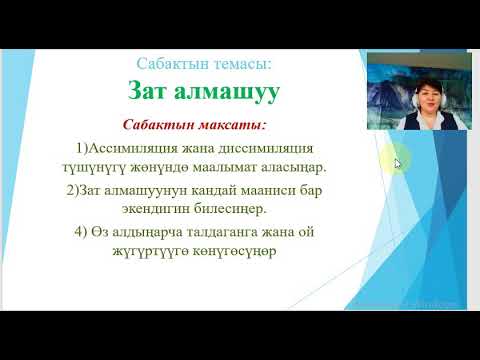 Сабактын темасы:

Зат алмашуу

Сабактын максаты:

1)Ассимиляция жана диссимиляция түшүнүгү жөнүндө маалымат аласыңар.

2)Зат алмашуунун кандай мааниси бар экендигин билесиңер.

4) Өз алдыңарча талдаганга жана ой жүгүртүүгө көнүгөсүңөр